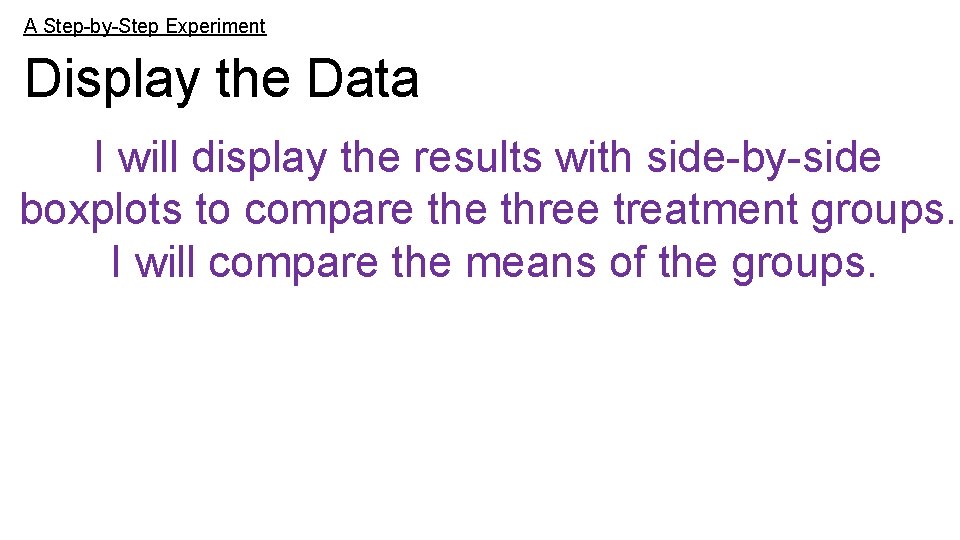 A Step-by-Step Experiment

Display the Data

I will display the results with side-by-side boxplots to compare the three treatment groups. I will compare the means of the groups.